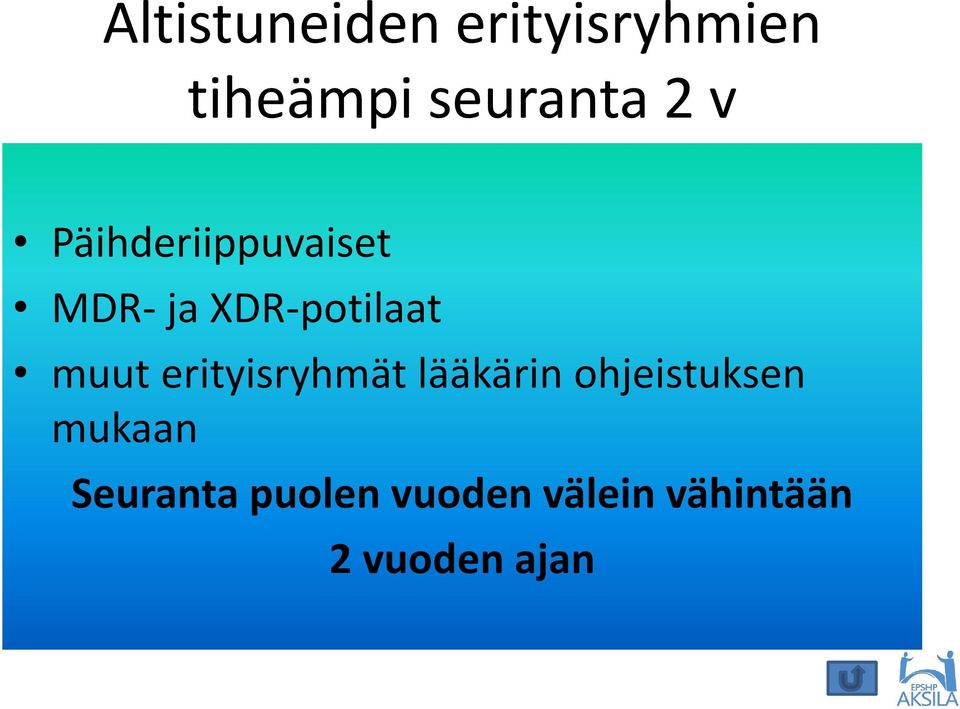 Altistuneiden erityisryhmien tiheämpi seuranta 2 v

• Päihderiippuvaiset
• MDR- ja XDR-potilaat
• muut erityisryhmät lääkärin ohjeistuksen mukaan

Seuranta puolen vuoden välein vähintään 2 vuoden ajan

EPSHP
AKSILA